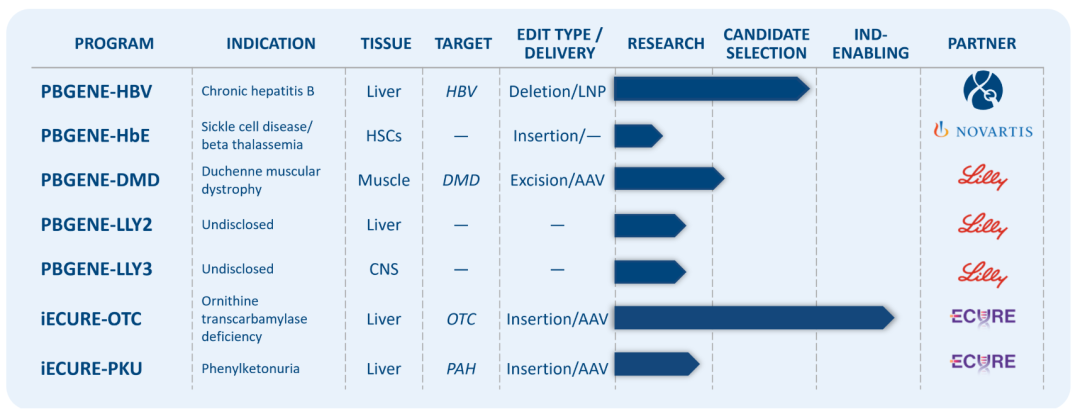 | PROGRAM | INDICATION | TISSUE | TARGET | EDIT TYPE / DELIVERY | RESEARCH | CANDIDATE SELECTION | IND-ENABLING | PARTNER |
|---|---|---|---|---|---|---|---|---|
| PBGENE-HBV | Chronic hepatitis B | Liver | HBV | Deletion/LNP | | | | |
| PBGENE-HbE | Sickle cell disease/ beta thalassemia | HSCs | — | Insertion/— | | | | NOVARTIS |
| PBGENE-DMD | Duchenne muscular dystrophy | Muscle | DMD | Excision/AAV | | | | Lilly |
| PBGENE-LLY2 | Undisclosed | Liver | — | — | | | | Lilly |
| PBGENE-LLY3 | Undisclosed | CNS | — | — | | | | Lilly |
| iECURE-OTC | Ornithine transcarbamylase deficiency | Liver | OTC | Insertion/AAV | | | | ECURE |
| iECURE-PKU | Phenylketonuria | Liver | PAH | Insertion/AAV | | | | ECURE |